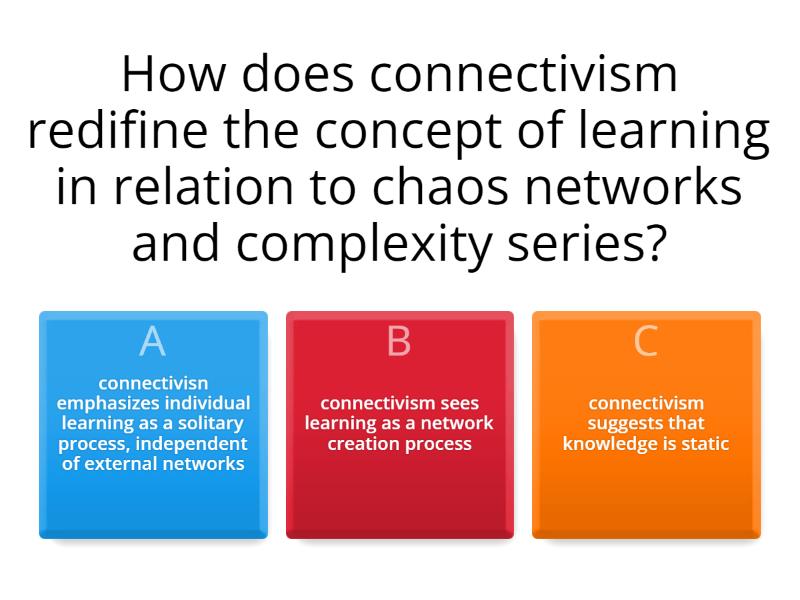 How does connectivism redifine the concept of learning in relation to chaos networks and complexity series?

A

connectivisn emphasizes individual learning as a solitary process, independent of external networks

B

connectivism sees learning as a network creation process

C

connectivism suggests that knowledge is static